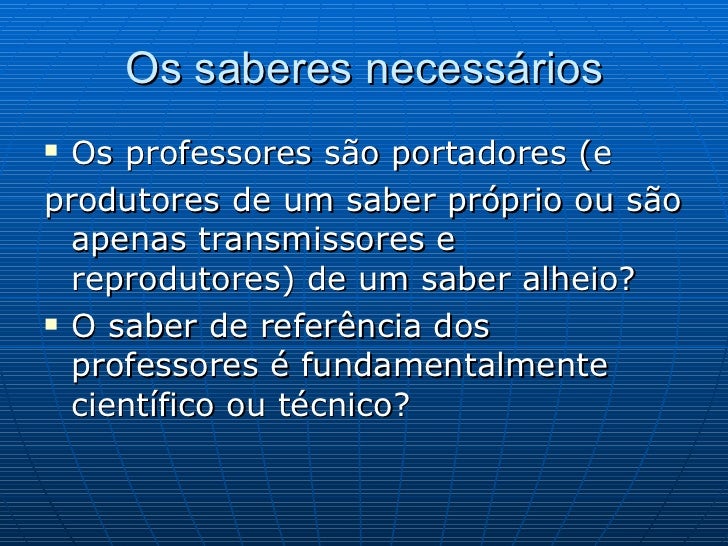 Os saberes necessários

▪ Os professores são portadores (e produtores de um saber próprio ou são apenas transmissores e reprodutores) de um saber alheio?

▪ O saber de referência dos professores é fundamentalmente científico ou técnico?